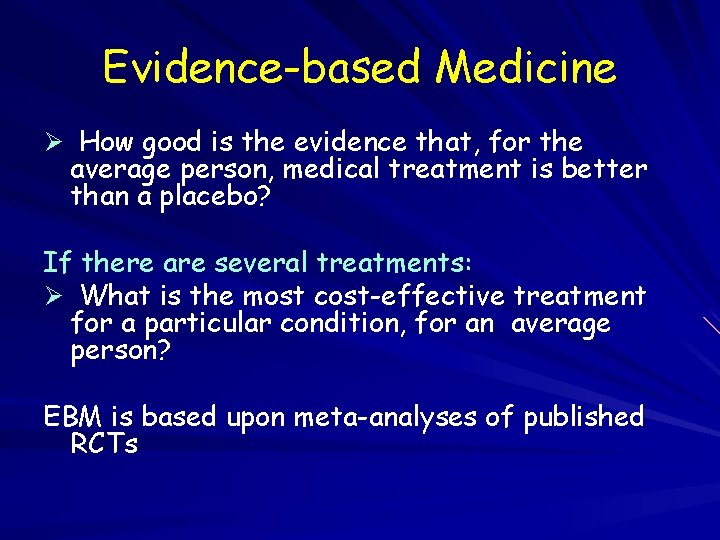 Evidence-based Medicine

➢ How good is the evidence that, for the average person, medical treatment is better than a placebo?

If there are several treatments:

➢ What is the most cost-effective treatment for a particular condition, for an average person?

EBM is based upon meta-analyses of published RCTs